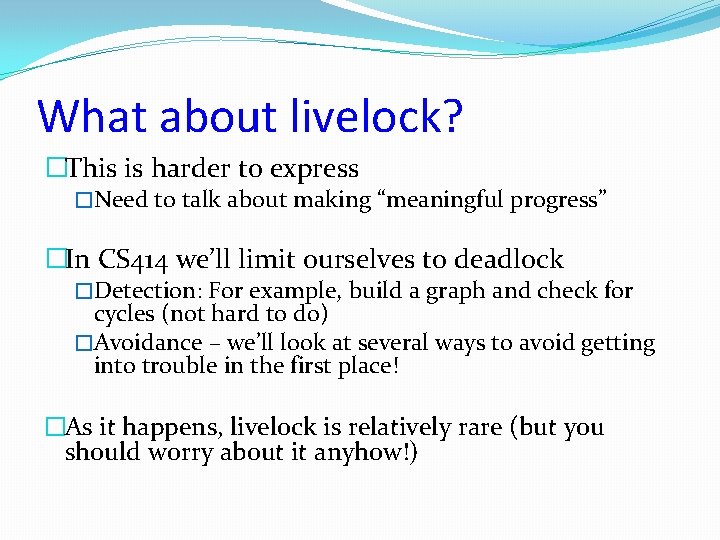 What about livelock?

□This is harder to express

□Need to talk about making “meaningful progress”

□In CS414 we’ll limit ourselves to deadlock

□Detection: For example, build a graph and check for cycles (not hard to do)

□Avoidance – we’ll look at several ways to avoid getting into trouble in the first place!

□As it happens, livelock is relatively rare (but you should worry about it anyhow!)